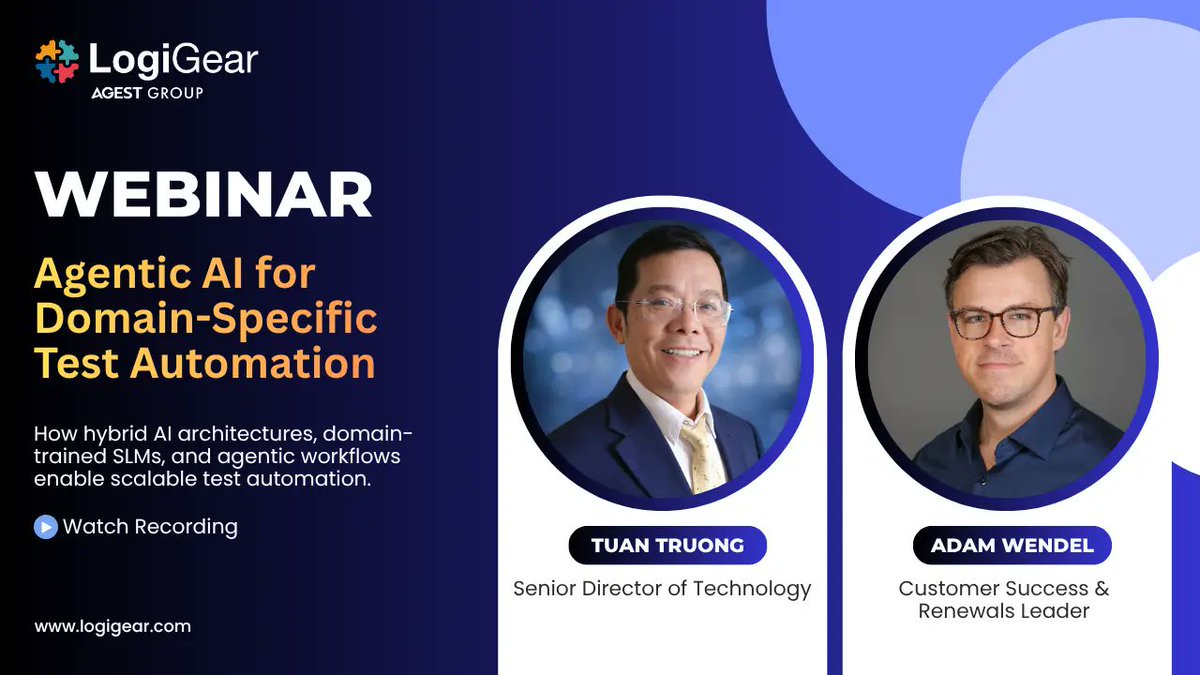 LogiGear
AGEST GROUP

WEBINAR

Agentic AI for Domain-Specific Test Automation

How hybrid AI architectures, domain-trained SLMs, and agentic workflows enable scalable test automation.

Watch Recording

www.logigear.com

TUAN TRUONG
Senior Director of Technology

ADAM WENDEL
Customer Success & Renewals Leader